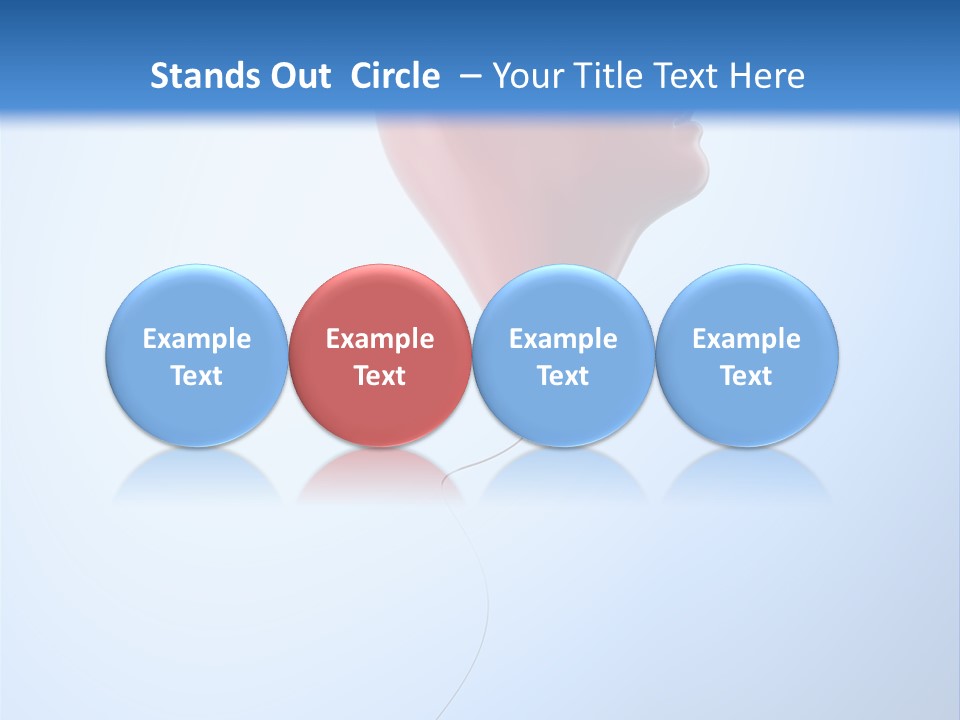 Stands Out Circle – Your Title Text Here

Example Text

Example Text

Example Text

Example Text